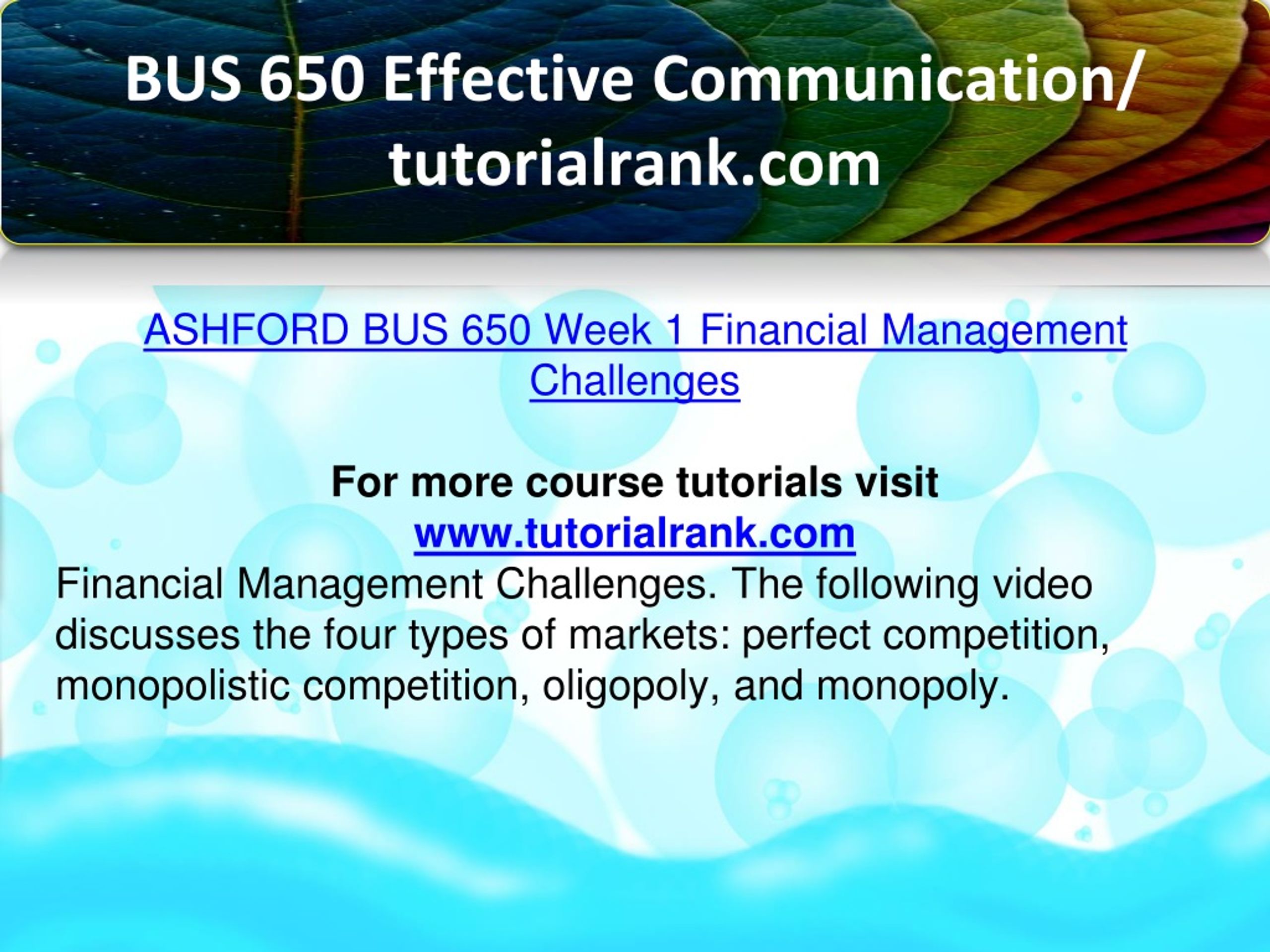 BUS 650 Effective Communication/ tutorialrank.com

ASHFORD BUS 650 Week 1 Financial Management Challenges

For more course tutorials visit
www.tutorialrank.com
Financial Management Challenges. The following video discusses the four types of markets: perfect competition, monopolistic competition, oligopoly, and monopoly.